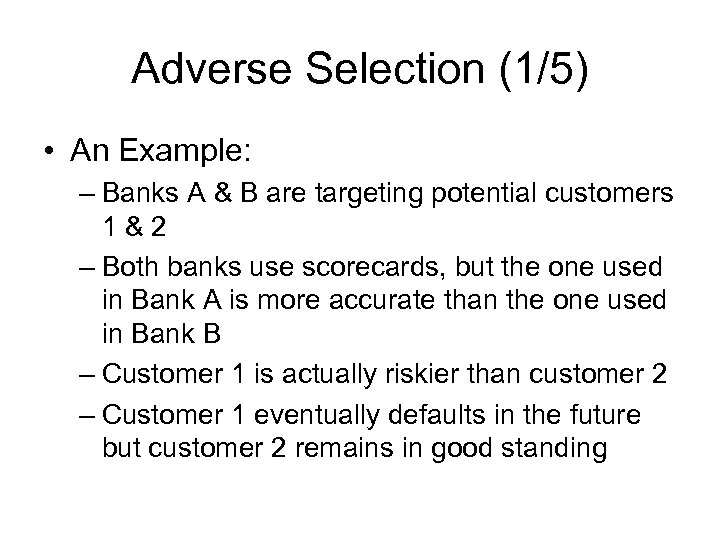 Adverse Selection (1/5)

• An Example:
– Banks A & B are targeting potential customers 1 & 2
– Both banks use scorecards, but the one used in Bank A is more accurate than the one used in Bank B
– Customer 1 is actually riskier than customer 2
– Customer 1 eventually defaults in the future but customer 2 remains in good standing